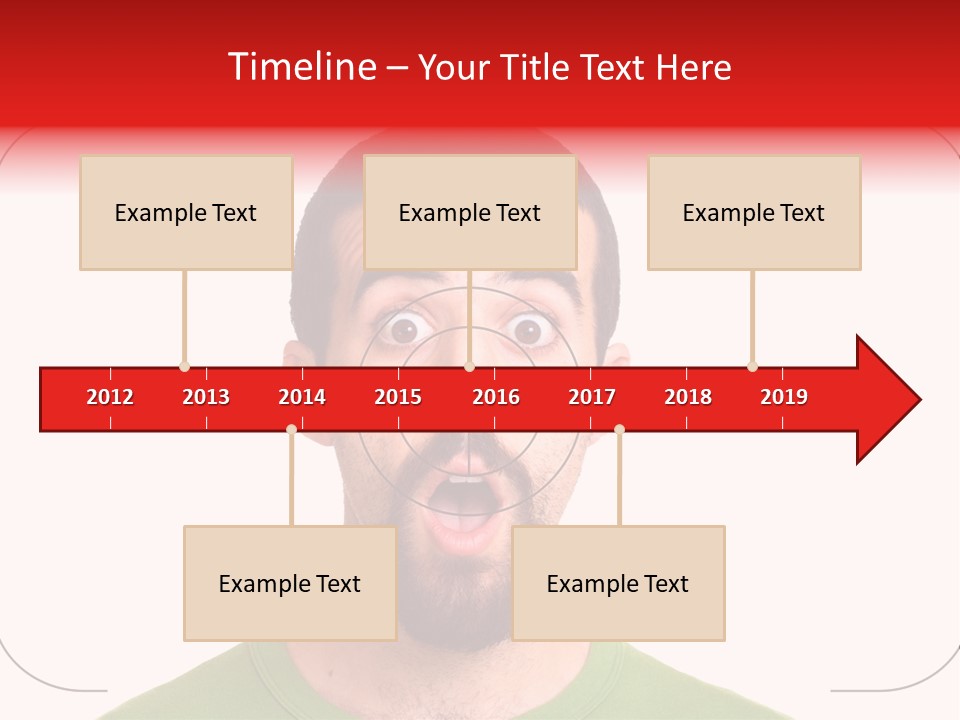 Timeline – Your Title Text Here

Example Text

Example Text

Example Text

2012 2013 2014 2015 2016 2017 2018 2019

Example Text

Example Text